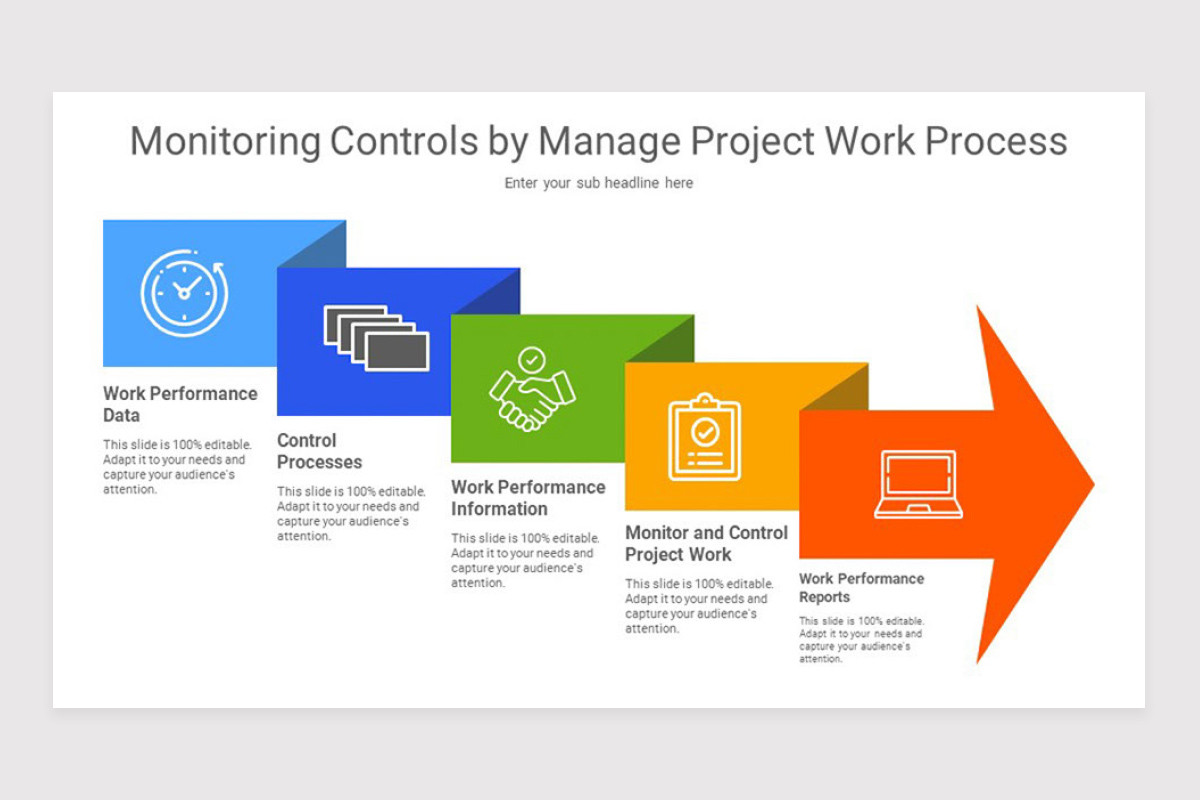 Monitoring Controls by Manage Project Work Process

Enter your sub headline here

Work Performance Data

This slide is 100% editable. Adapt it to your needs and capture your audience's attention.

Control Processes

This slide is 100% editable. Adapt it to your needs and capture your audience's attention.

Work Performance Information

This slide is 100% editable. Adapt it to your needs and capture your audience's attention.

Monitor and Control Project Work

This slide is 100% editable. Adapt it to your needs and capture your audience's attention.

Work Performance Reports

This slide is 100% editable. Adapt it to your needs and capture your audience's attention.